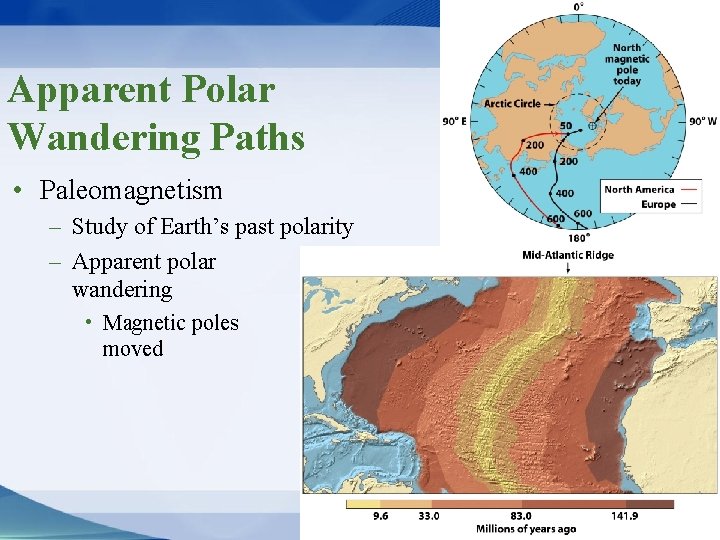 Apparent Polar Wandering Paths

• Paleomagnetism
– Study of Earth's past polarity
– Apparent polar wandering
• Magnetic poles moved

0°
North magnetic pole today
Arctic Circle
90° E
90° W
50
200
200
400
400
600
600
180°
North America
Europe

Mid-Atlantic Ridge

9.6
33.0
83.0
141.9
Millions of years ago